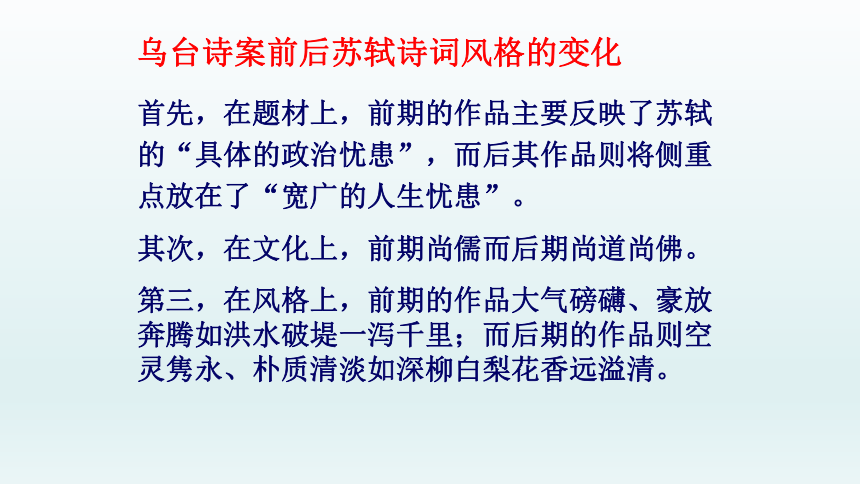 乌台诗案前后苏轼诗词风格的变化

首先，在题材上，前期的作品主要反映了苏轼的“具体的政治忧患”，而后其作品则将侧重点放在了“宽广的人生忧患”。

其次，在文化上，前期尚儒而后期尚道尚佛。

第三，在风格上，前期的作品大气磅礴、豪放奔腾如洪水破堤一泻千里；而后期的作品则空灵隽永、朴质清淡如深柳白梨花香远溢清。